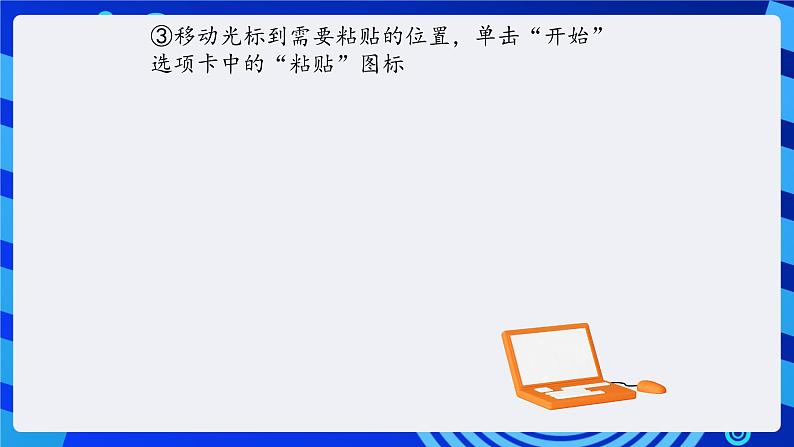 ③移动光标到需要粘贴的位置，单击“开始”选项卡中的“粘贴”图标